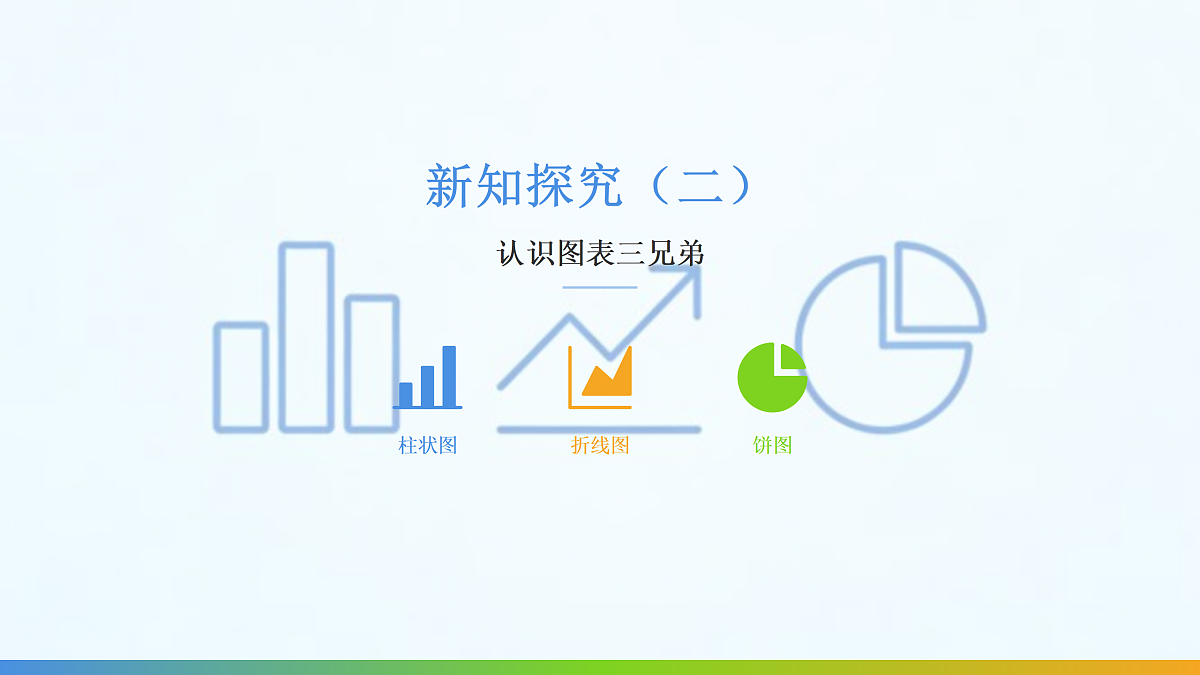 新知探究（二）

认识图表三兄弟

柱状图

折线图

饼图